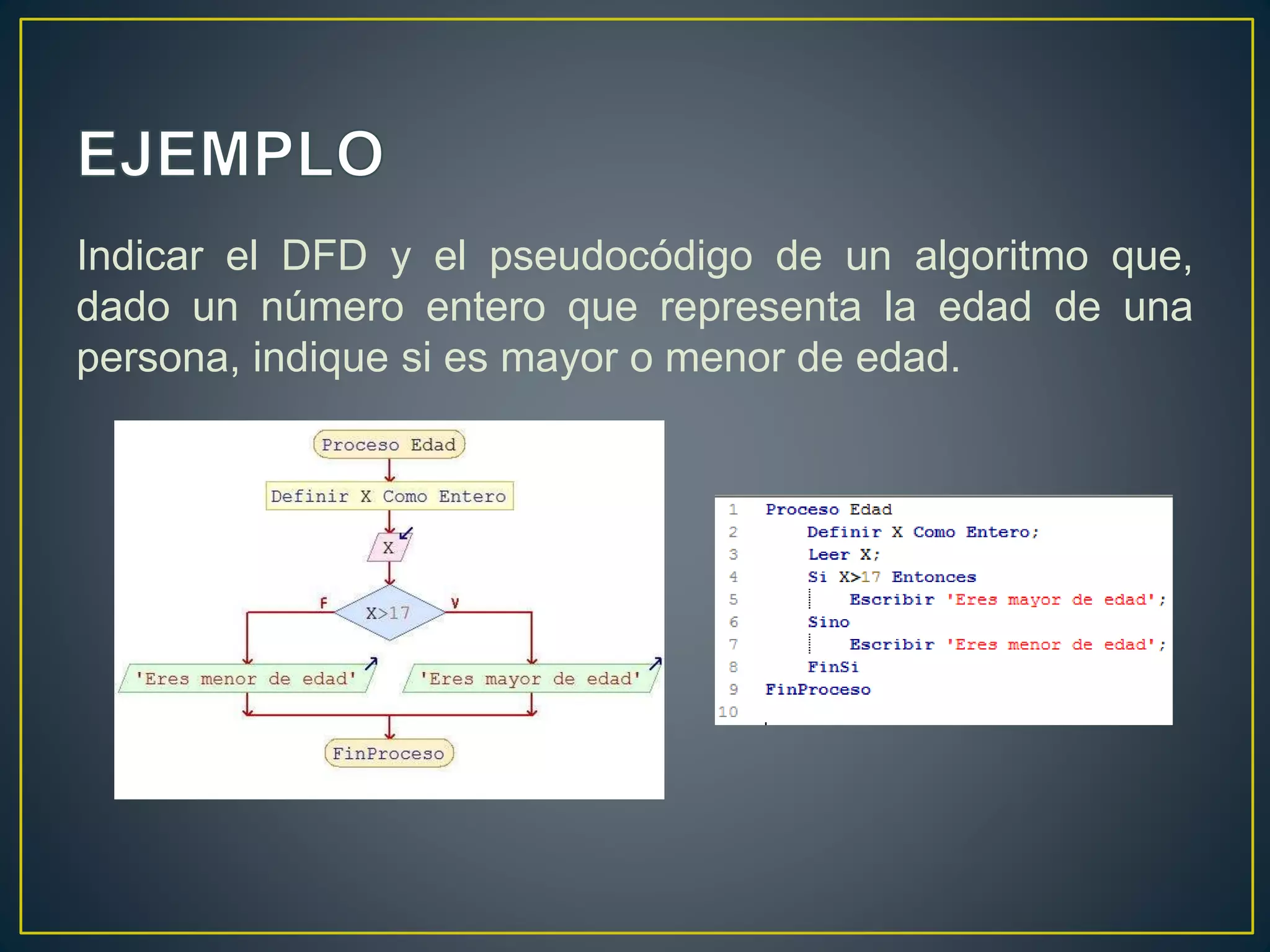 EJEMPLO

Indicar el DFD y el pseudocódigo de un algoritmo que, dado un número entero que representa la edad de una persona, indique si es mayor o menor de edad.

Proceso Edad

Definir X Como Entero

X

F

X>17

V

'Eres menor de edad'

'Eres mayor de edad'

FinProceso

1 Proceso Edad
2 Definir X Como Entero;
3 Leer X;
4 Si X>17 Entonces
5 Escribir 'Eres mayor de edad';
6 Sino
7 Escribir 'Eres menor de edad';
8 FinSi
9 FinProceso
10